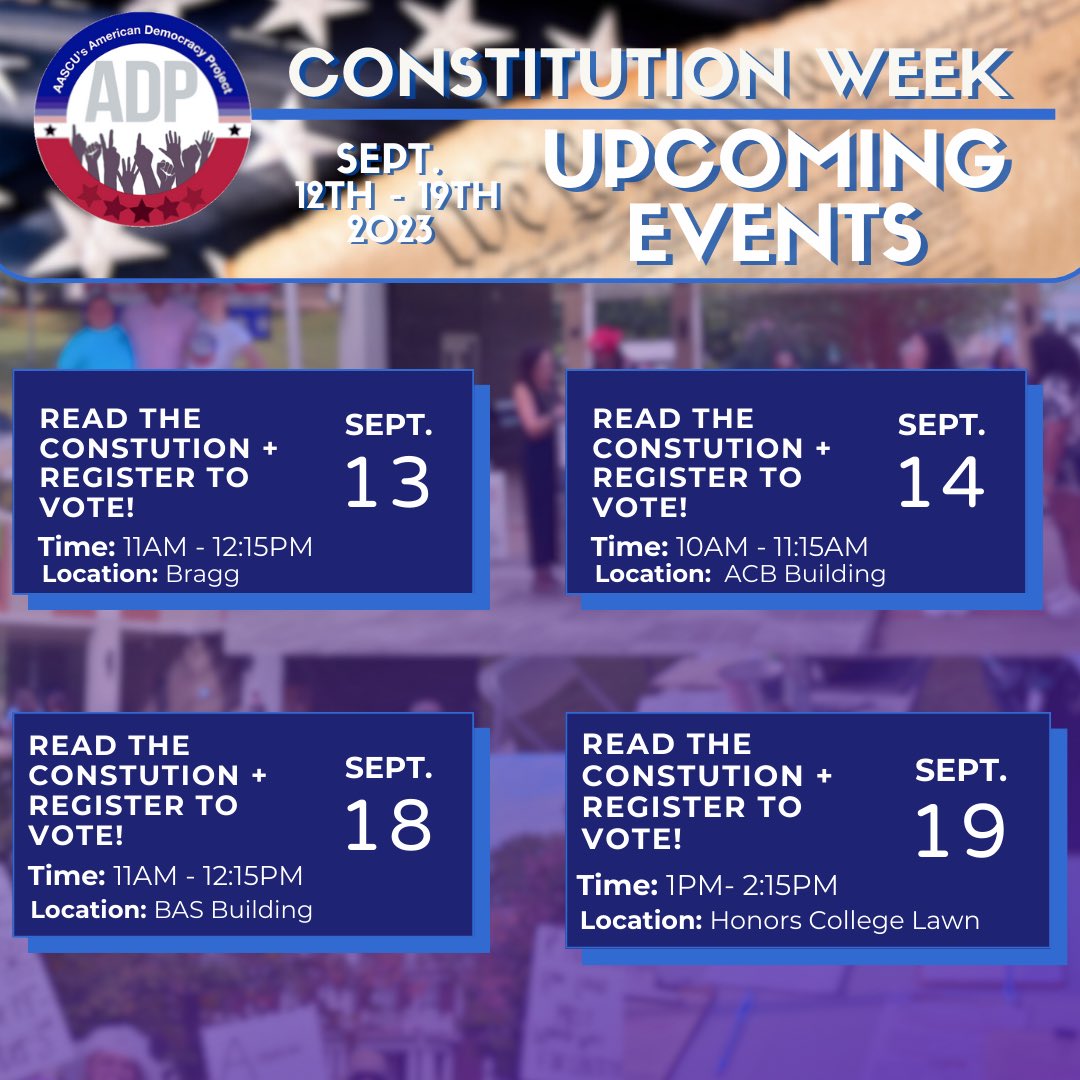 AASCU's American Democracy Project
ADP

CONSTITUTION WEEK

SEPT. 12TH - 19TH 2023

UPCOMING EVENTS

READ THE CONSTUTION + REGISTER TO VOTE!
SEPT. 13
Time: 11AM - 12:15PM
Location: Bragg

READ THE CONSTUTION + REGISTER TO VOTE!
SEPT. 14
Time: 10AM - 11:15AM
Location: ACB Building

READ THE CONSTUTION + REGISTER TO VOTE!
SEPT. 18
Time: 11AM - 12:15PM
Location: BAS Building

READ THE CONSTUTION + REGISTER TO VOTE!
SEPT. 19
Time: 1PM- 2:15PM
Location: Honors College Lawn